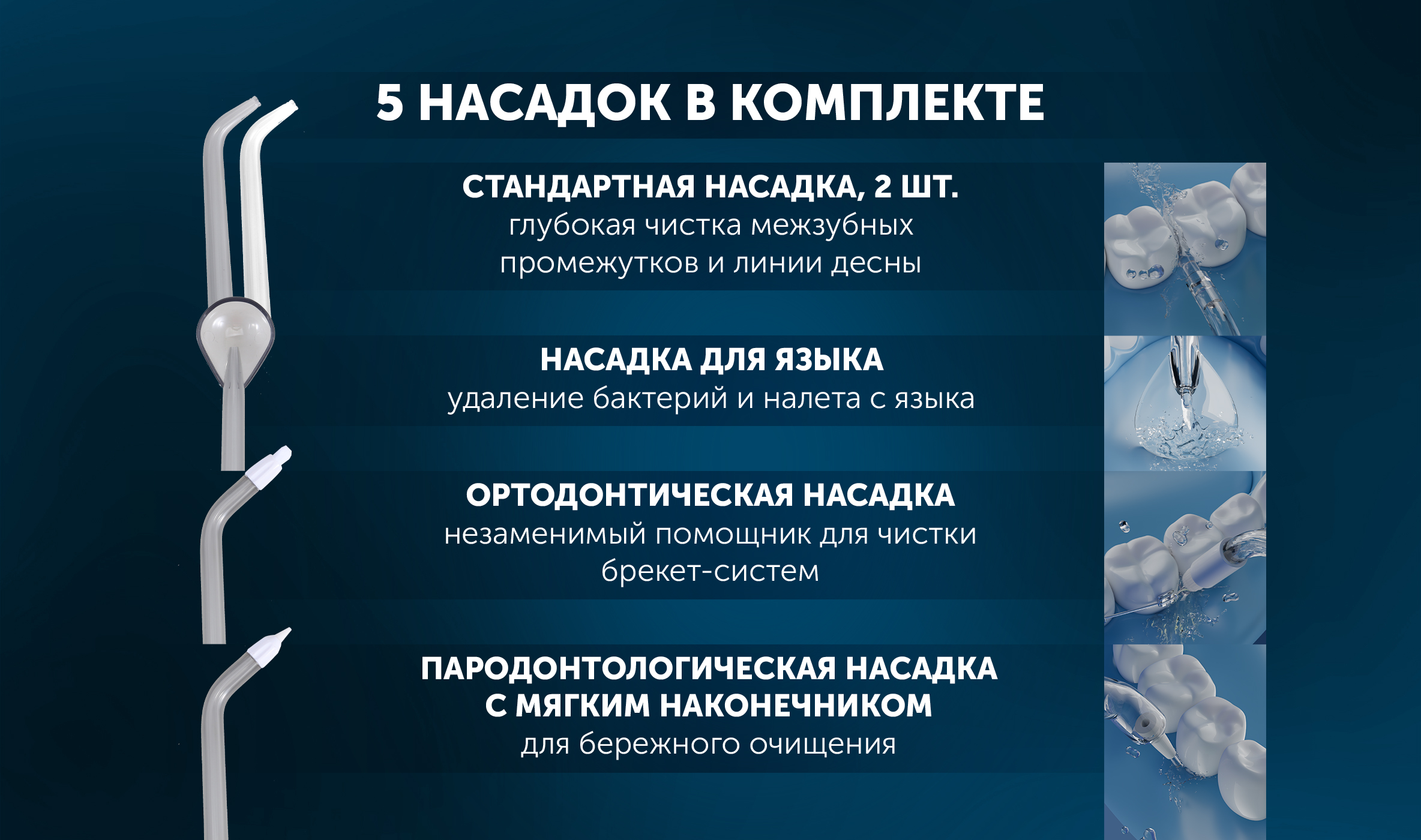 5 НАСАДОК В КОМПЛЕКТЕ

СТАНДАРТНАЯ НАСАДКА, 2 ШТ.
глубокая чистка межзубных промежутков и линии десны

НАСАДКА ДЛЯ ЯЗЫКА
удаление бактерий и налета с языка

ОРТОДОНТИЧЕСКАЯ НАСАДКА
незаменимый помощник для чистки брекет-систем

ПАРОДОНТОЛОГИЧЕСКАЯ НАСАДКА С МЯГКИМ НАКОНЕЧНИКОМ
для бережного очищения